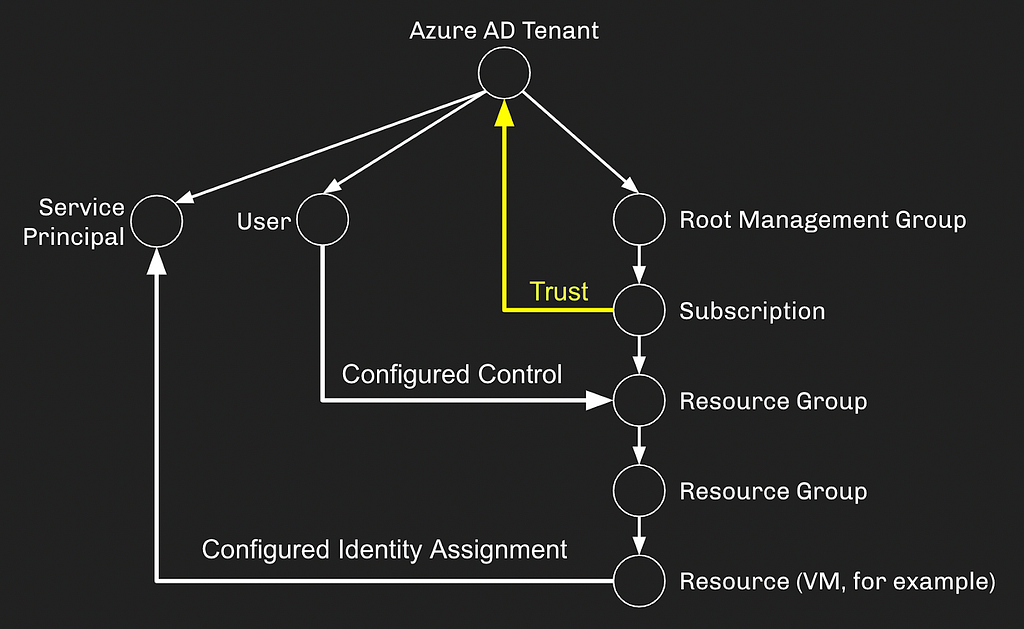 Azure AD Tenant

Service Principal

User

Root Management Group

Trust

Subscription

Configured Control

Resource Group

Resource Group

Configured Identity Assignment

Resource (VM, for example)